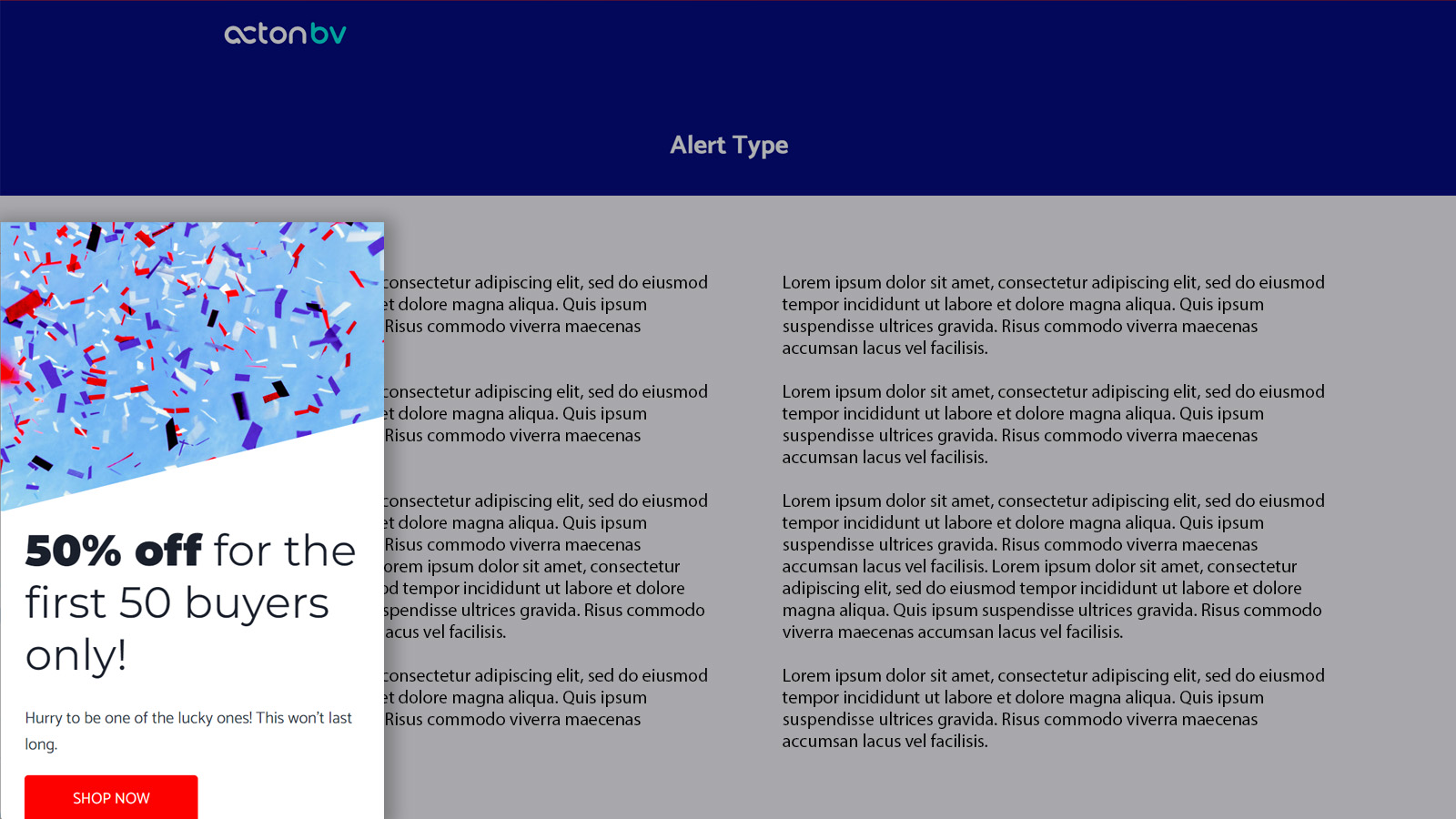 actonbv

Alert Type

50% off for the first 50 buyers only!

Hurry to be one of the lucky ones! This won't last long.

SHOP NOW

consectetur adipiscing elit, sed do eiusmod et dolore magna aliqua. Quis ipsum Risus commodo viverra maecenas

consectetur adipiscing elit, sed do eiusmod et dolore magna aliqua. Quis ipsum Risus commodo viverra maecenas

consectetur adipiscing elit, sed do eiusmod et dolore magna aliqua. Quis ipsum Risus commodo viverra maecenas orem ipsum dolor sit amet, consectetur od tempor incididunt ut labore et dolore spendisse ultrices gravida. Risus commodo acus vel facilisis.

consectetur adipiscing elit, sed do eiusmod et dolore magna aliqua. Quis ipsum Risus commodo viverra maecenas

Lorem ipsum dolor sit amet, consectetur adipiscing elit, sed do eiusmod tempor incididunt ut labore et dolore magna aliqua. Quis ipsum suspendisse ultrices gravida. Risus commodo viverra maecenas accumsan lacus vel facilisis.

Lorem ipsum dolor sit amet, consectetur adipiscing elit, sed do eiusmod tempor incididunt ut labore et dolore magna aliqua. Quis ipsum suspendisse ultrices gravida. Risus commodo viverra maecenas accumsan lacus vel facilisis.

Lorem ipsum dolor sit amet, consectetur adipiscing elit, sed do eiusmod tempor incididunt ut labore et dolore magna aliqua. Quis ipsum suspendisse ultrices gravida. Risus commodo viverra maecenas accumsan lacus vel facilisis. Lorem ipsum dolor sit amet, consectetur adipiscing elit, sed do eiusmod tempor incididunt ut labore et dolore magna aliqua. Quis ipsum suspendisse ultrices gravida. Risus commodo viverra maecenas accumsan lacus vel facilisis.

Lorem ipsum dolor sit amet, consectetur adipiscing elit, sed do eiusmod tempor incididunt ut labore et dolore magna aliqua. Quis ipsum suspendisse ultrices gravida. Risus commodo viverra maecenas accumsan lacus vel facilisis.